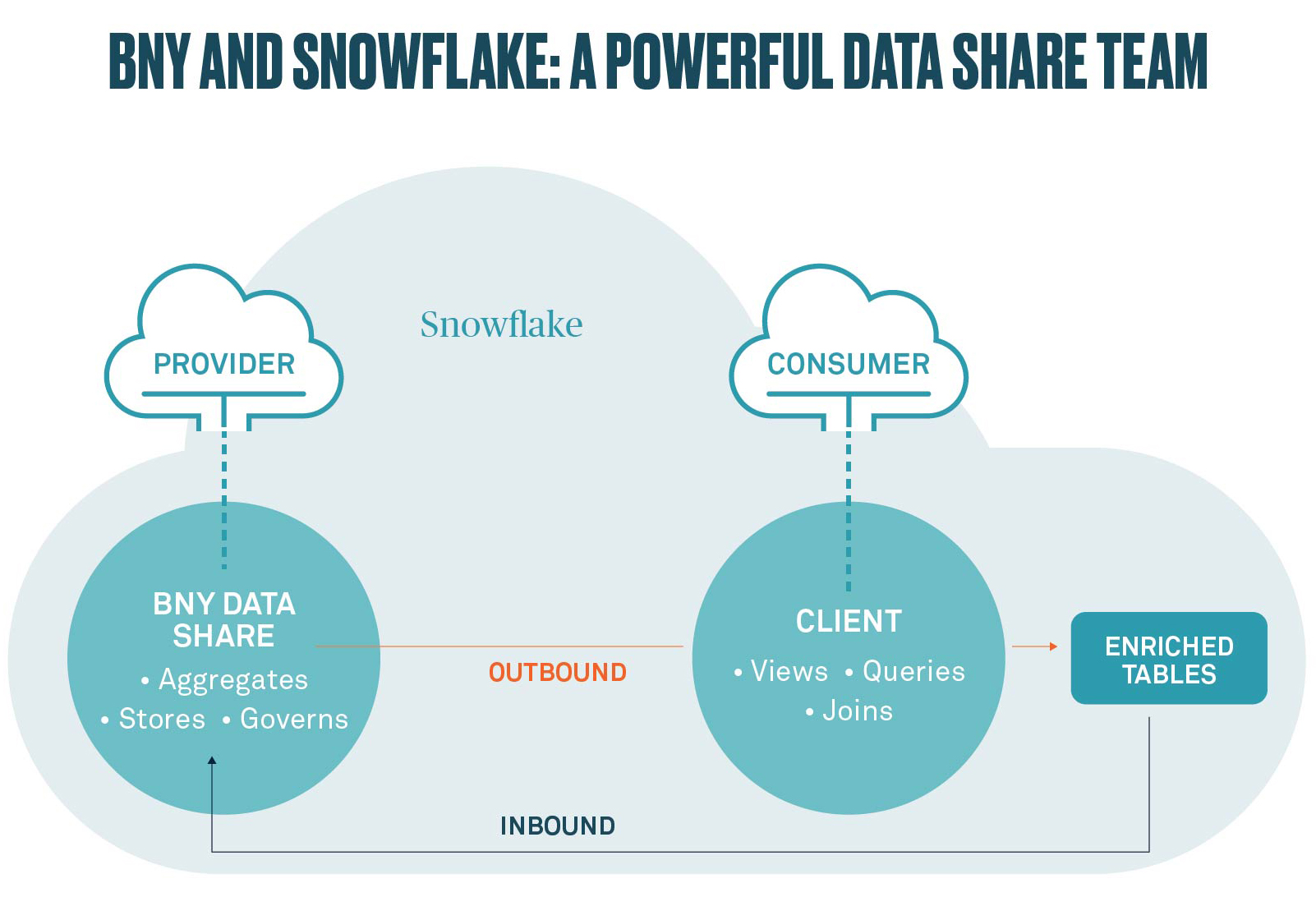 BNY AND SNOWFLAKE: A POWERFUL DATA SHARE TEAM

Snowflake

PROVIDER

CONSUMER

BNY DATA SHARE
• Aggregates
• Stores • Governs

OUTBOUND

CLIENT
• Views • Queries
• Joins

ENRICHED TABLES

INBOUND